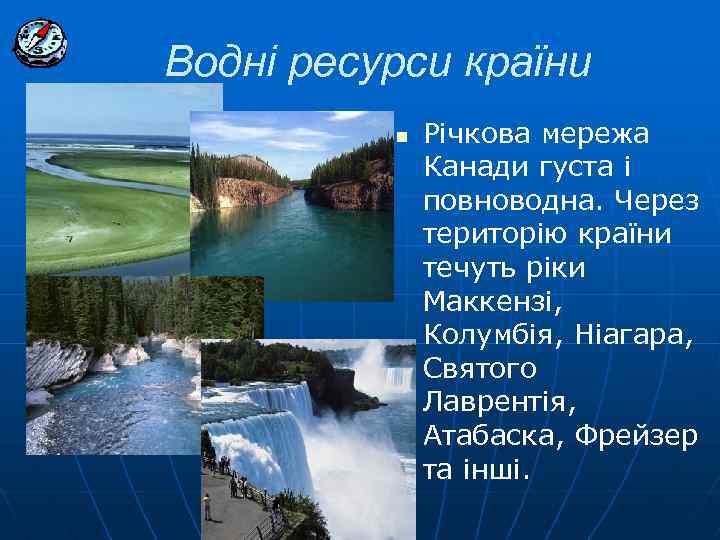 Водні ресурси країни

Річкова мережа Канади густа і повноводна. Через територію країни течуть ріки Маккензі, Колумбія, Ніагара, Святого Лаврентія, Атабаска, Фрейзер та інші.